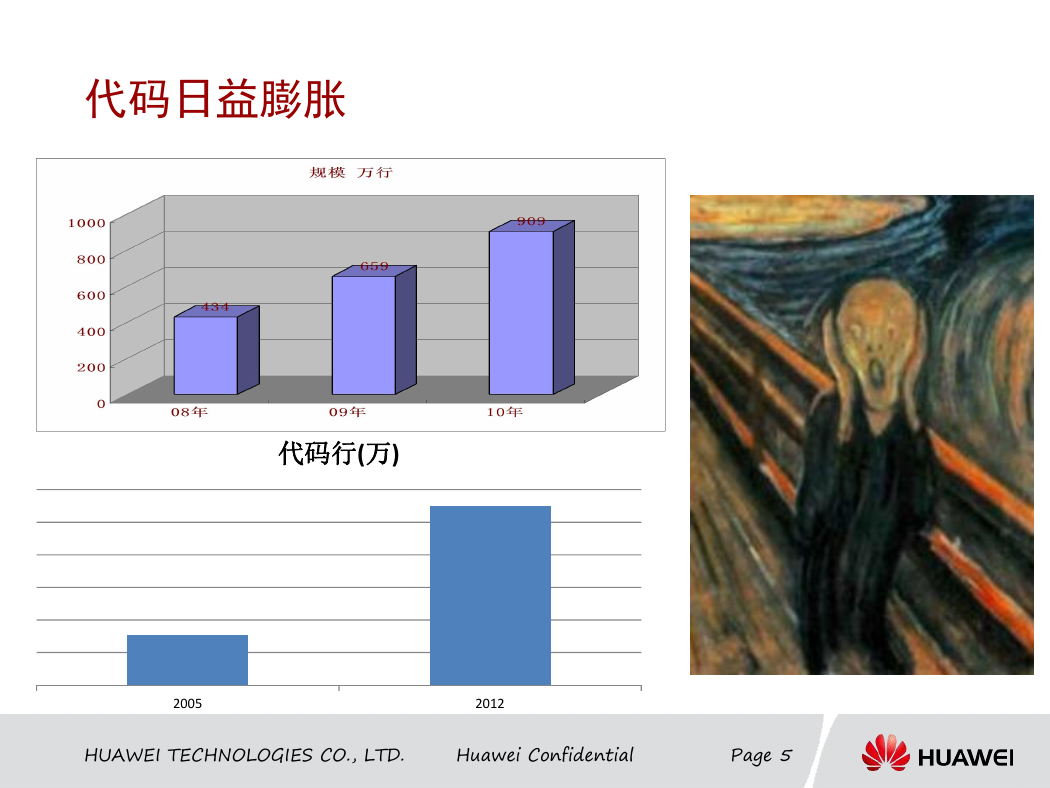 代码日益膨胀

规模 万行

1000
800
600
400
200
0

434
659
909

08年
09年
10年

代码行(万)

2005
2012

HUAWEI TECHNOLOGIES CO., LTD.
Huawei Confidential
Page 5
HUAWEI